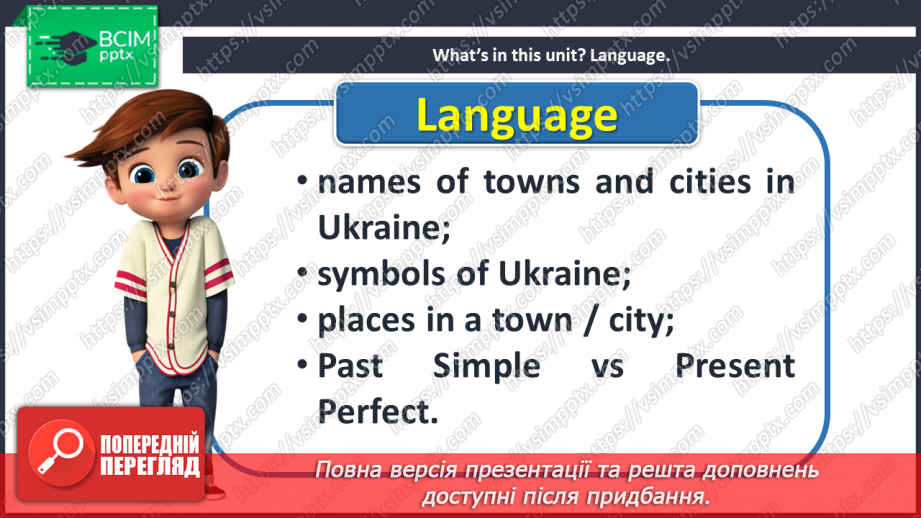 ВСІМ pptx

What's in this unit? Language.

Language

• names of towns and cities in Ukraine;
• symbols of Ukraine;
• places in a town / city;
• Past Simple vs Present Perfect.

ПОПЕРЕДНІЙ ПЕРЕГЛЯД

Повна версія презентації та решта доповнень доступні після придбання.

https://vsimpptx.com